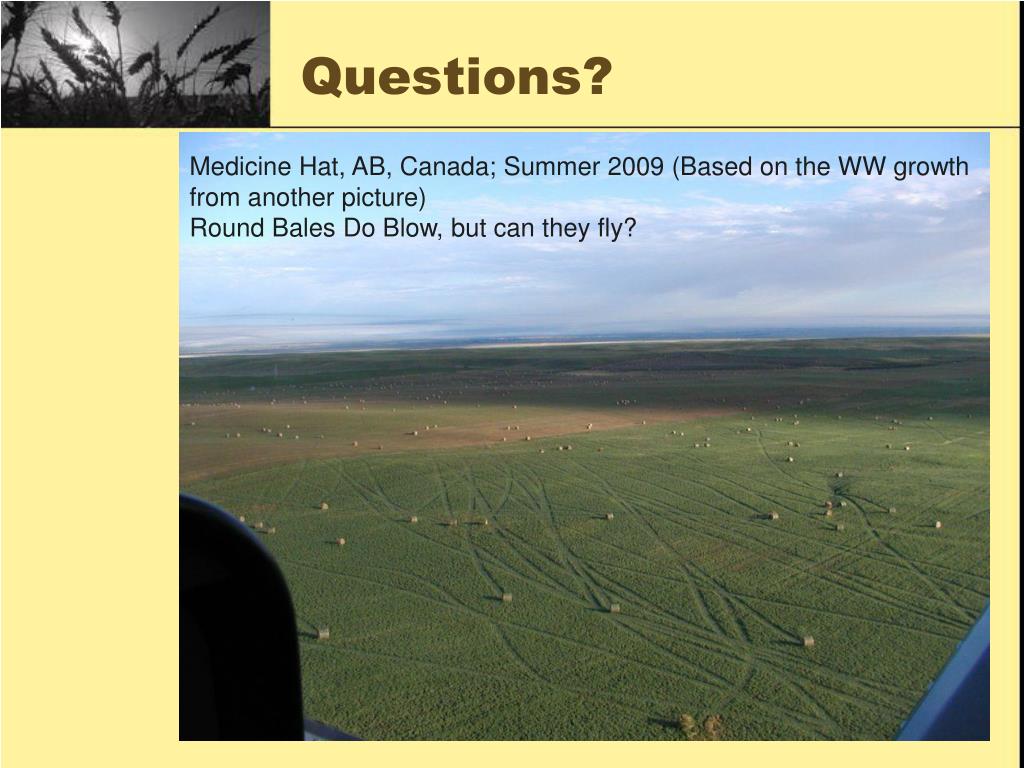 Questions?

Medicine Hat, AB, Canada; Summer 2009 (Based on the WW growth from another picture)
Round Bales Do Blow, but can they fly?